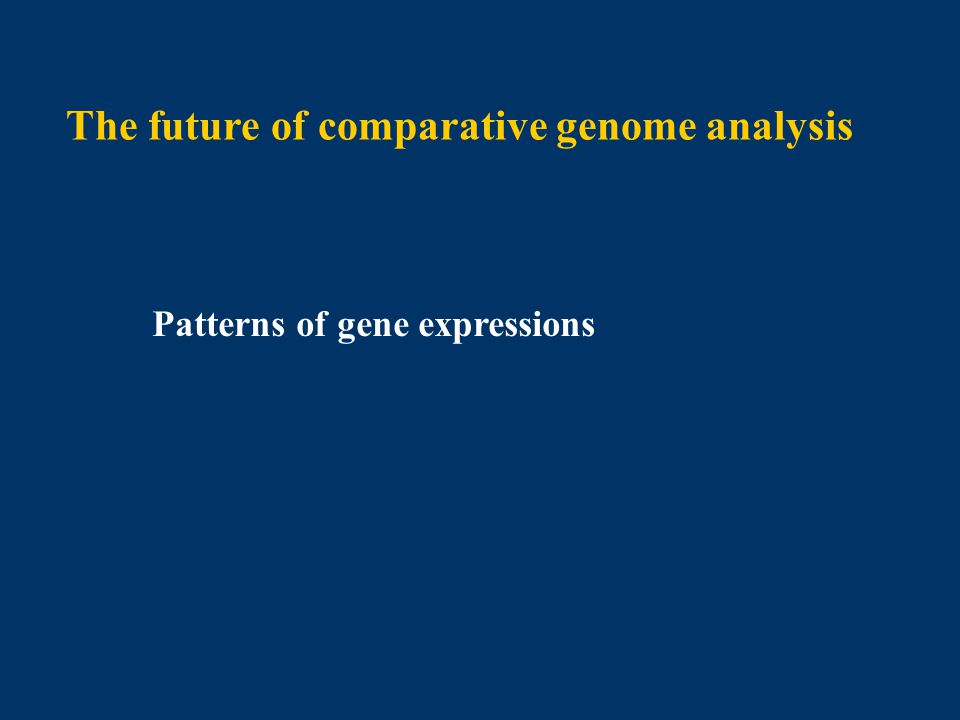 The future of comparative genome analysis

Patterns of gene expressions